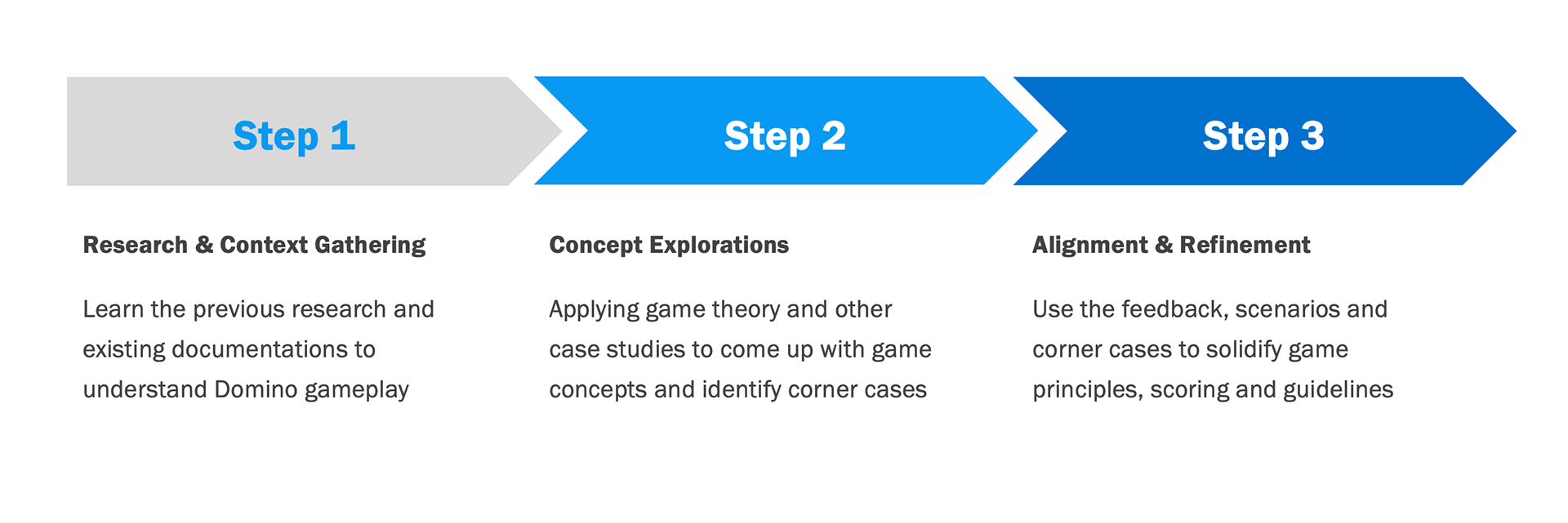 Step 1

Research & Context Gathering

Learn the previous research and existing documentations to understand Domino gameplay

Step 2

Concept Explorations

Applying game theory and other case studies to come up with game concepts and identify corner cases

Step 3

Alignment & Refinement

Use the feedback, scenarios and corner cases to solidify game principles, scoring and guidelines